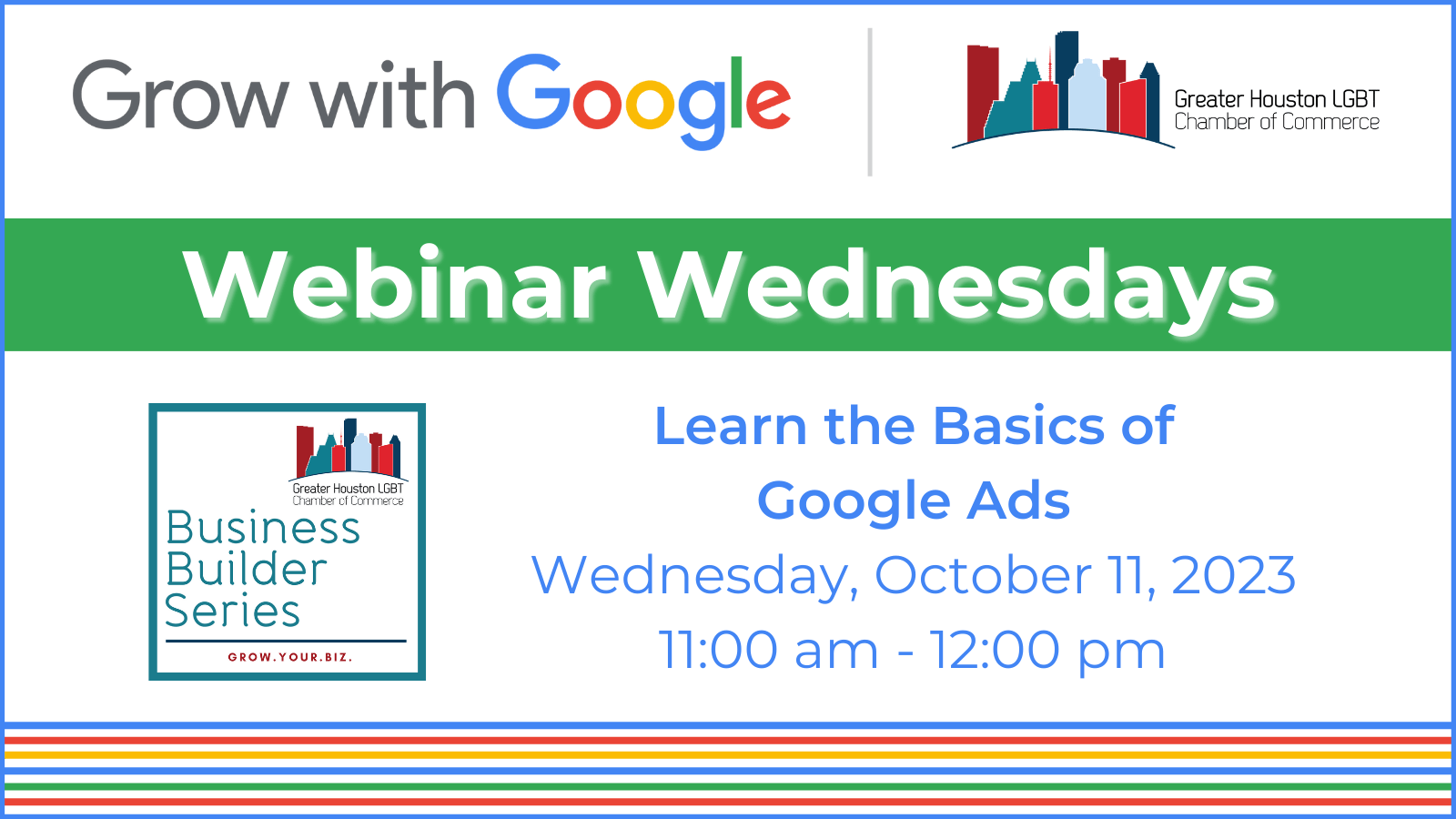 Grow with Google

Greater Houston LGBT Chamber of Commerce

Webinar Wednesdays

Greater Houston LGBT Chamber of Commerce

Business Builder Series

GROW.YOUR.BIZ.

Learn the Basics of Google Ads

Wednesday, October 11, 2023

11:00 am - 12:00 pm